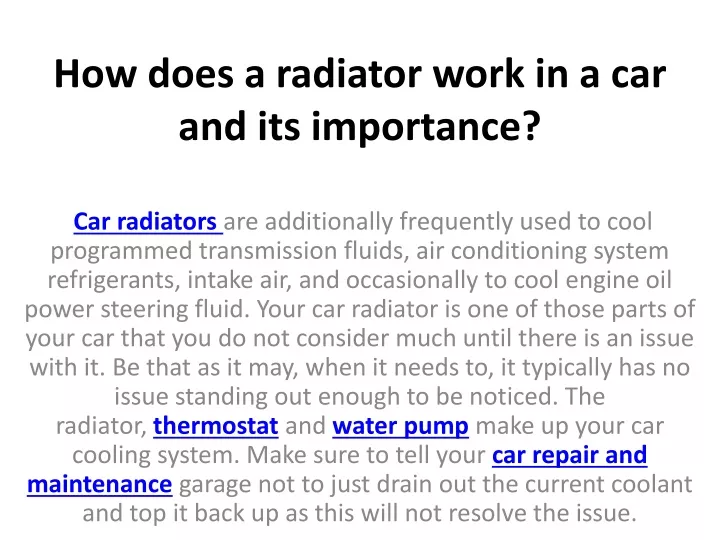 How does a radiator work in a car and its importance?

Car radiators are additionally frequently used to cool programmed transmission fluids, air conditioning system refrigerants, intake air, and occasionally to cool engine oil power steering fluid. Your car radiator is one of those parts of your car that you do not consider much until there is an issue with it. Be that as it may, when it needs to, it typically has no issue standing out enough to be noticed. The radiator, thermostat and water pump make up your car cooling system. Make sure to tell your car repair and maintenance garage not to just drain out the current coolant and top it back up as this will not resolve the issue.